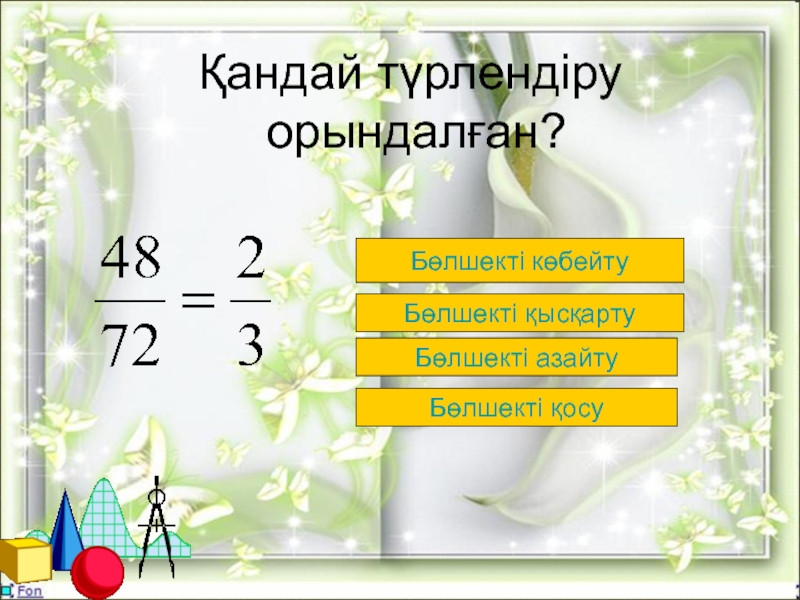 Қандай түрлендіру орындалған?

$\frac{48}{72} = \frac{2}{3}$

Бөлшекті көбейту

Бөлшекті қысқарту

Бөлшекті азайту

Бөлшекті қосу

Fon